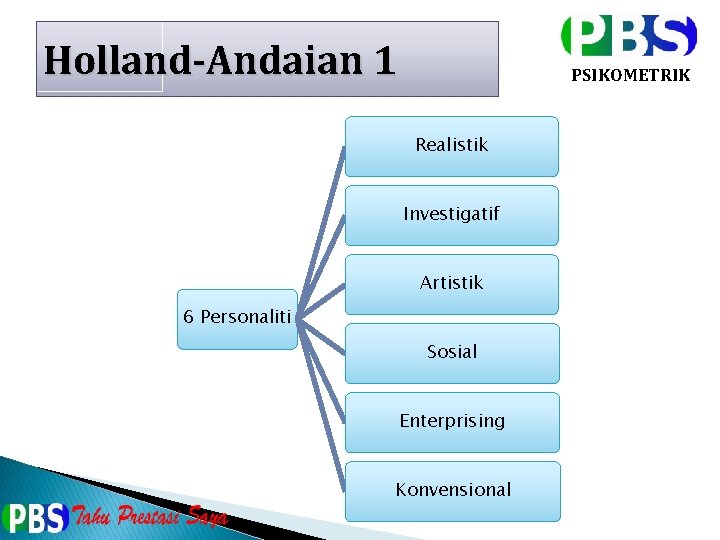 Holland-Andaian 1

PBS
PSIKOMETRIK

6 Personaliti

Realistik

Investigatif

Artistik

Sosial

Enterprising

Konvensional

PBS Tahu Prestasi Saya